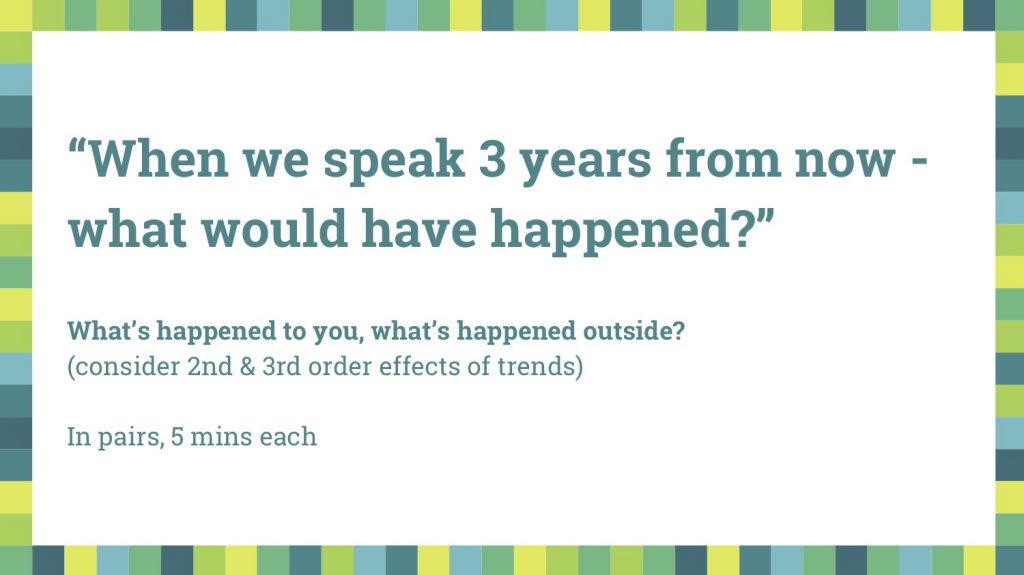 “When we speak 3 years from now - what would have happened?”

What’s happened to you, what’s happened outside?
(consider 2nd & 3rd order effects of trends)

In pairs, 5 mins each